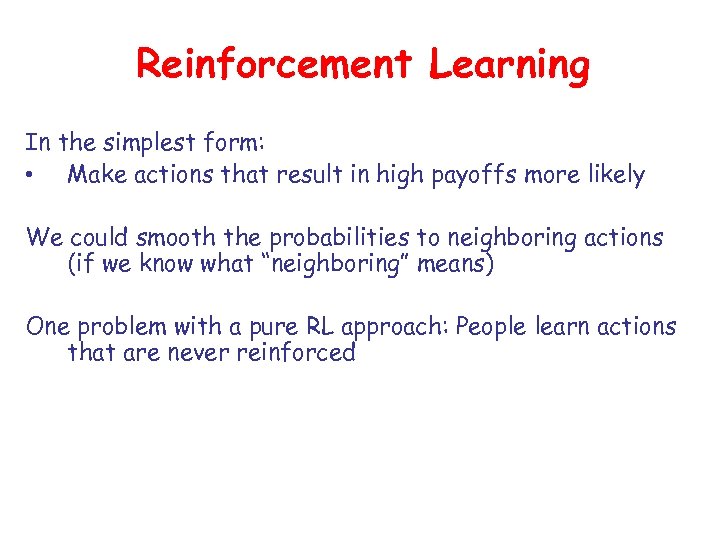 Reinforcement Learning

In the simplest form:
• Make actions that result in high payoffs more likely

We could smooth the probabilities to neighboring actions (if we know what “neighboring” means)

One problem with a pure RL approach: People learn actions that are never reinforced